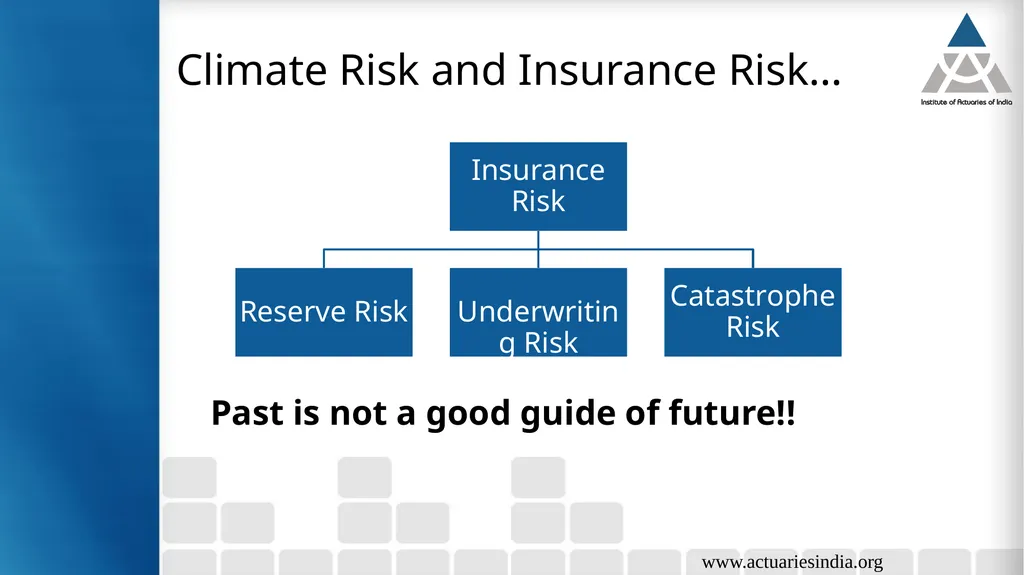 Climate Risk and Insurance Risk…

Institute of Actuaries of India

Insurance Risk

Reserve Risk

Underwriting Risk

Catastrophe Risk

Past is not a good guide of future!!

www.actuariesindia.org